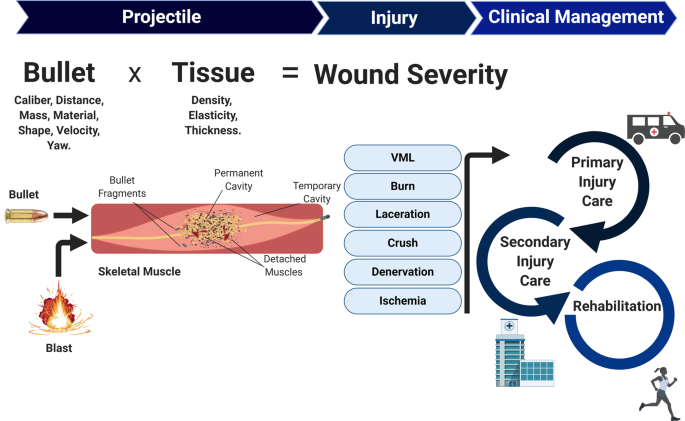 Projectile

Injury

Clinical Management

Bullet x Tissue = Wound Severity

Caliber, Distance, Mass, Material, Shape, Velocity, Yaw.

Density, Elasticity, Thickness.

Bullet

Bullet Fragments

Permanent Cavity

Temporary Cavity

Detached Muscles

Skeletal Muscle

Blast

VML

Burn

Laceration

Crush

Denervation

Ischemia

Primary Injury Care

Secondary Injury Care

Rehabilitation